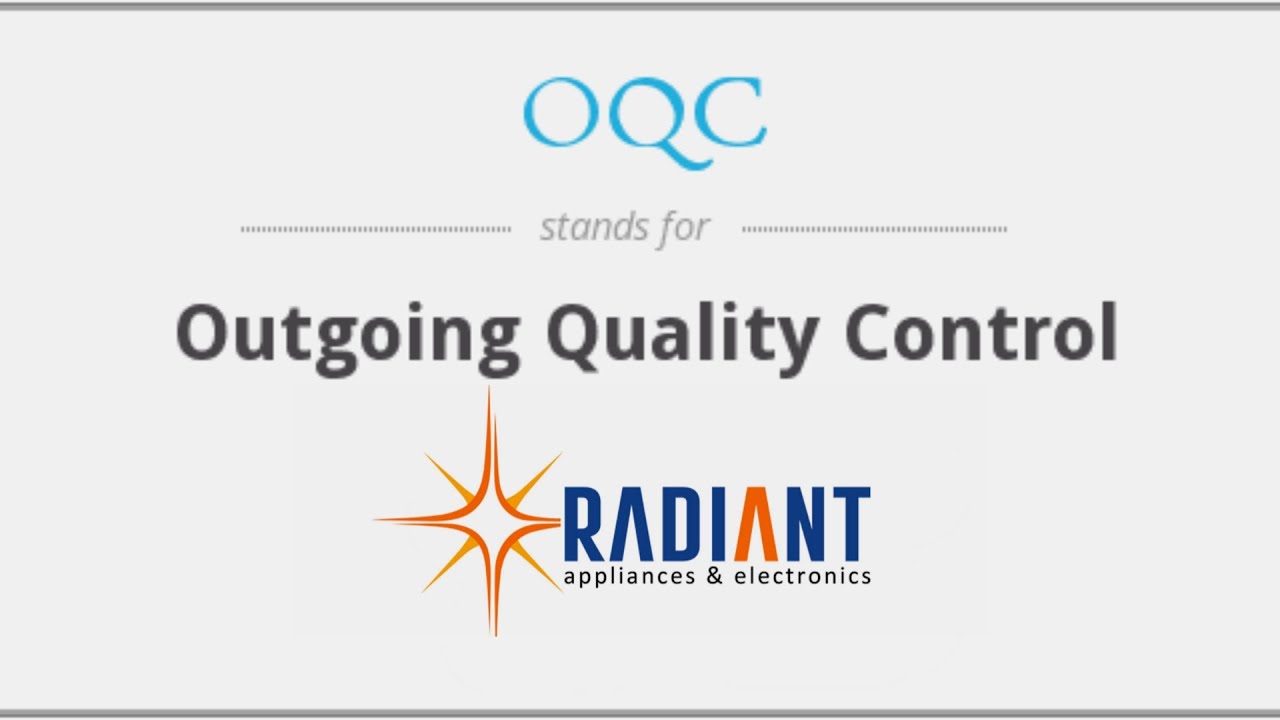 OQC

stands for

Outgoing Quality Control

RADIANT
appliances & electronics